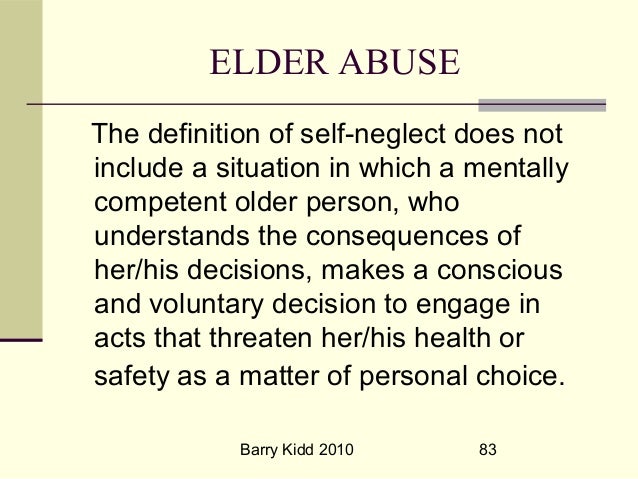 ELDER ABUSE

The definition of self-neglect does not include a situation in which a mentally competent older person, who understands the consequences of her/his decisions, makes a conscious and voluntary decision to engage in acts that threaten her/his health or safety as a matter of personal choice.

Barry Kidd 2010

83